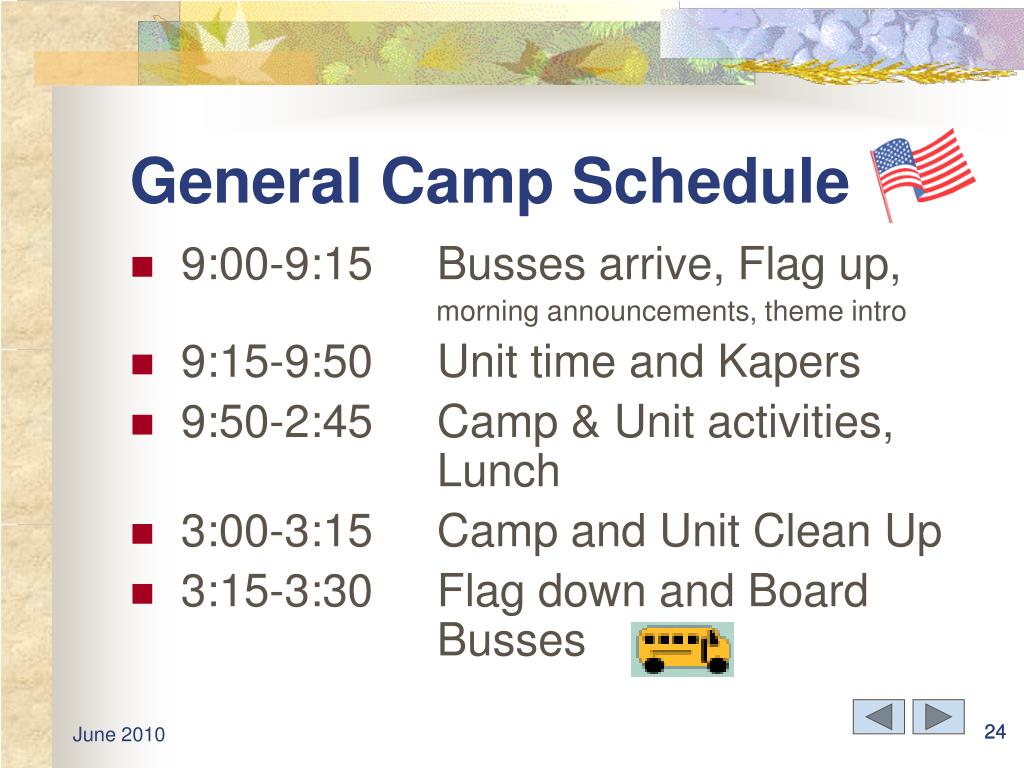 General Camp Schedule

- 9:00-9:15 Busses arrive, Flag up, morning announcements, theme intro
- 9:15-9:50 Unit time and Kapers
- 9:50-2:45 Camp & Unit activities, Lunch
- 3:00-3:15 Camp and Unit Clean Up
- 3:15-3:30 Flag down and Board Busses

June 2010

24